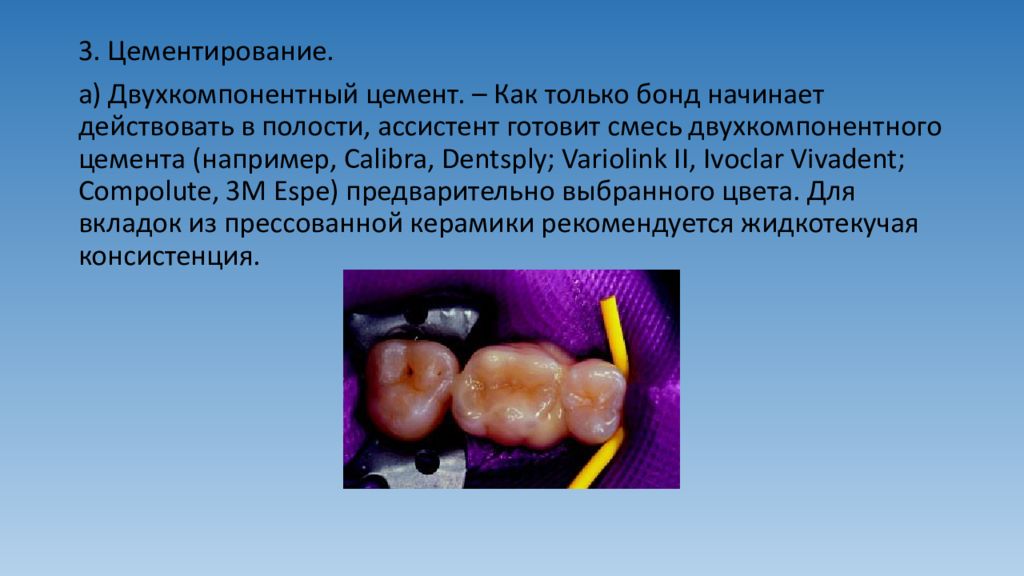 3. Цементирование.

а) Двухкомпонентный цемент. – Как только бонд начинает действовать в полости, ассистент готовит смесь двухкомпонентного цемента (например, Calibra, Dentsply; Variolink II, Ivoclar Vivadent; Compolute, 3M Espe) предварительно выбранного цвета. Для вкладок из прессованной керамики рекомендуется жидкотекучая консистенция.